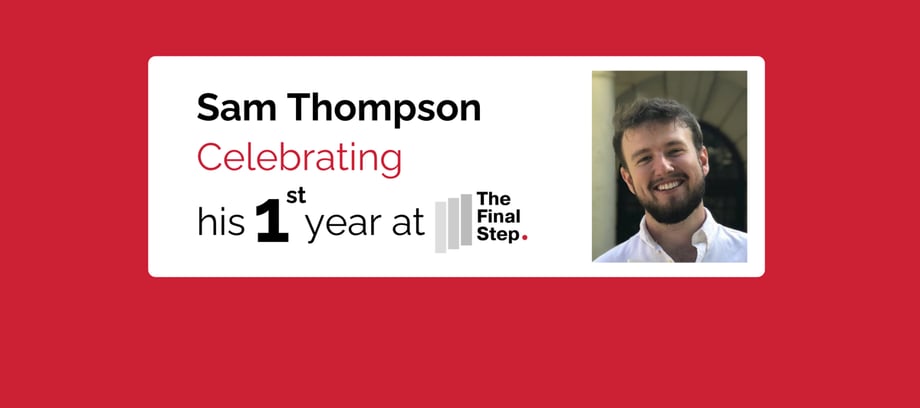 Sam Thompson

Celebrating

his 1st year at The Final Step.